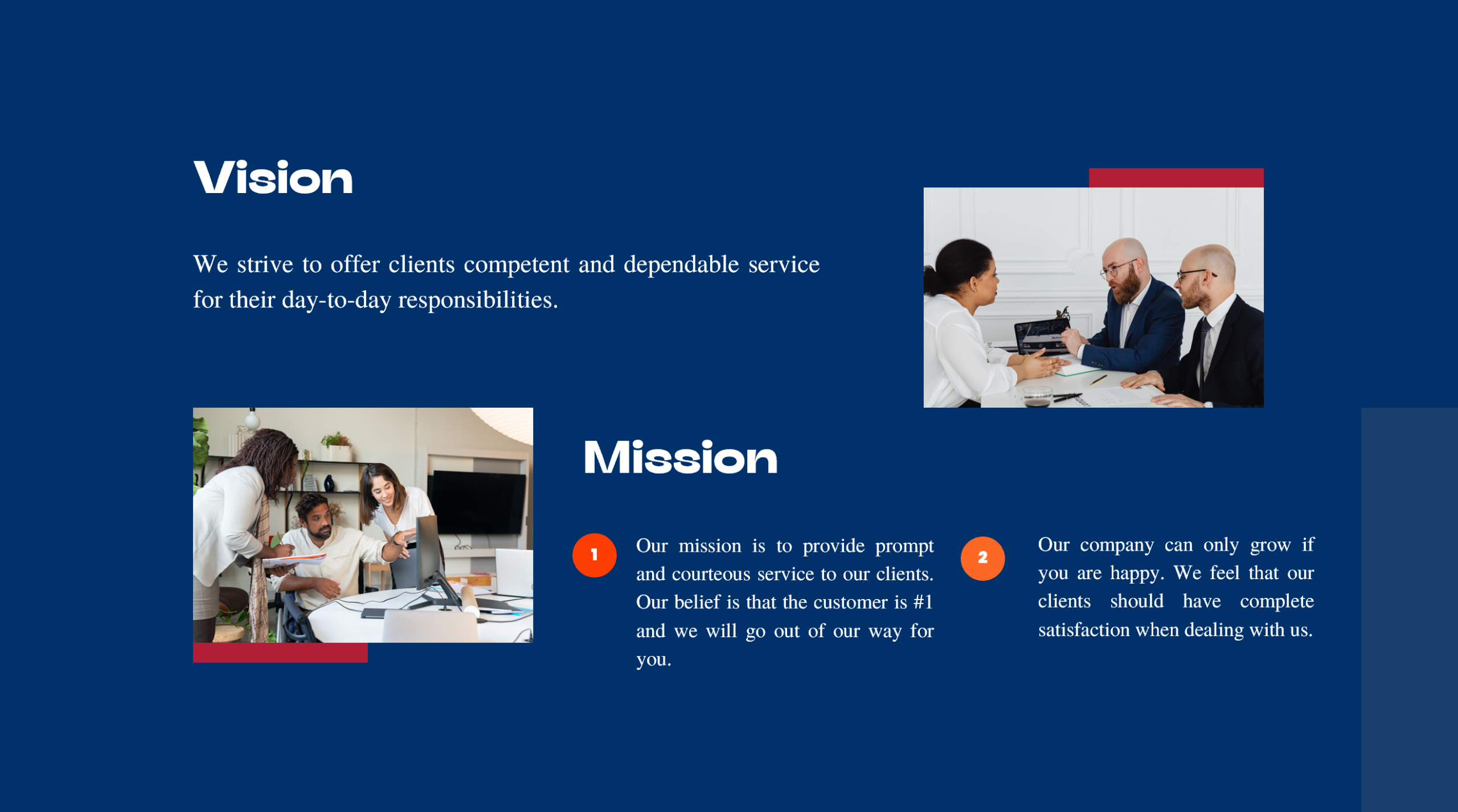 Vision

We strive to offer clients competent and dependable service for their day-to-day responsibilities.

Mission

1

Our mission is to provide prompt and courteous service to our clients. Our belief is that the customer is #1 and we will go out of our way for you.

2

Our company can only grow if you are happy. We feel that our clients should have complete satisfaction when dealing with us.